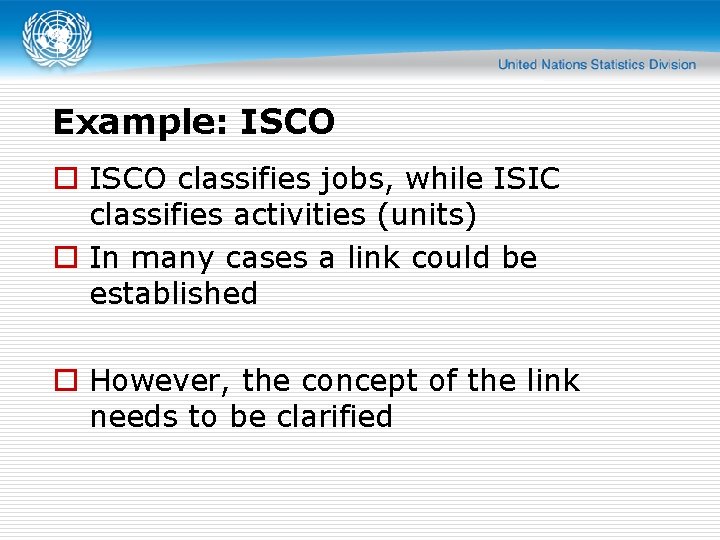 United Nations Statistics Division

Example: ISCO

ISCO classifies jobs, while ISIC classifies activities (units)

In many cases a link could be established

However, the concept of the link needs to be clarified